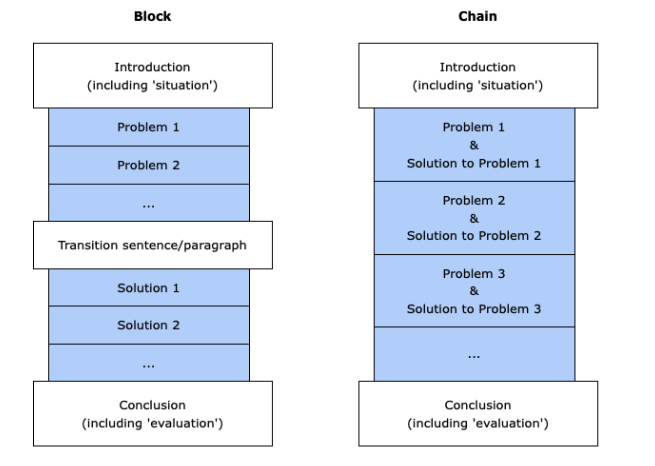 Block

Introduction
(including 'situation')

Problem 1

Problem 2

...

Transition sentence/paragraph

Solution 1

Solution 2

...

Conclusion
(including 'evaluation')

Chain

Introduction
(including 'situation')

Problem 1
&
Solution to Problem 1

Problem 2
&
Solution to Problem 2

Problem 3
&
Solution to Problem 3

...

Conclusion
(including 'evaluation')